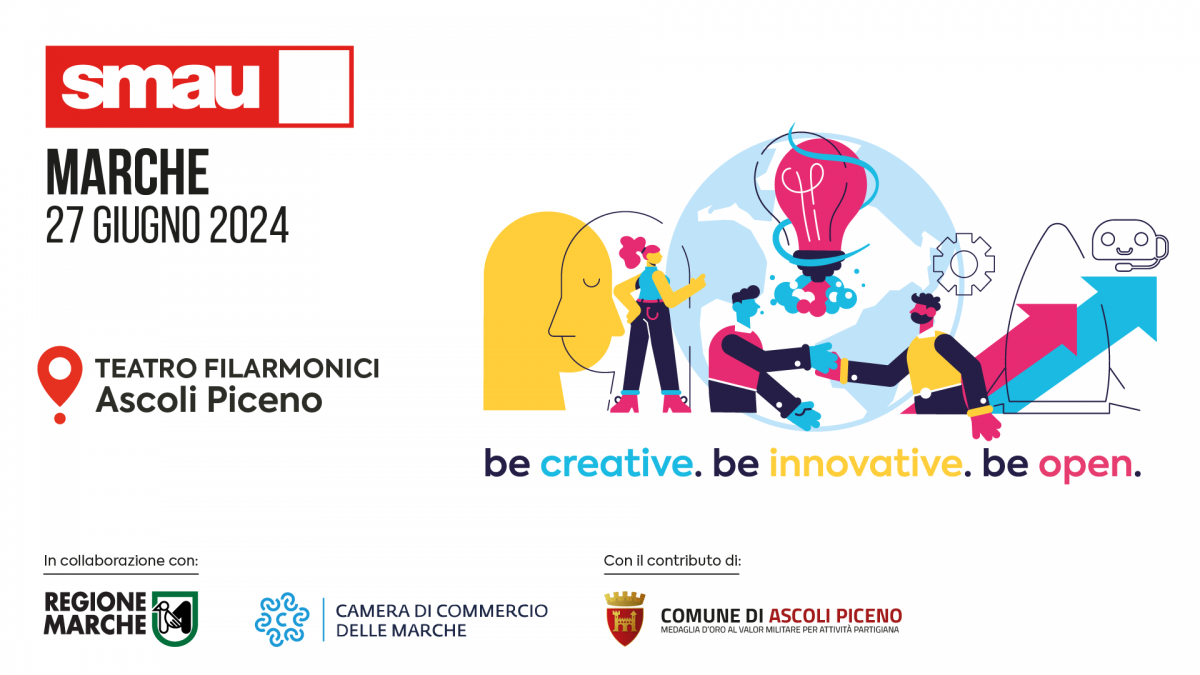 smau

MARCHE
27 GIUGNO 2024

TEATRO FILARMONICI
Ascoli Piceno

be creative. be innovative. be open.

In collaborazione con:

REGIONE MARCHE

CAMERA DI COMMERCIO DELLE MARCHE

Con il contributo di:

COMUNE DI ASCOLI PICENO
MEDAGLIA D'ORO AL VALOR MILITARE PER ATTIVITÀ PARTIGIANA